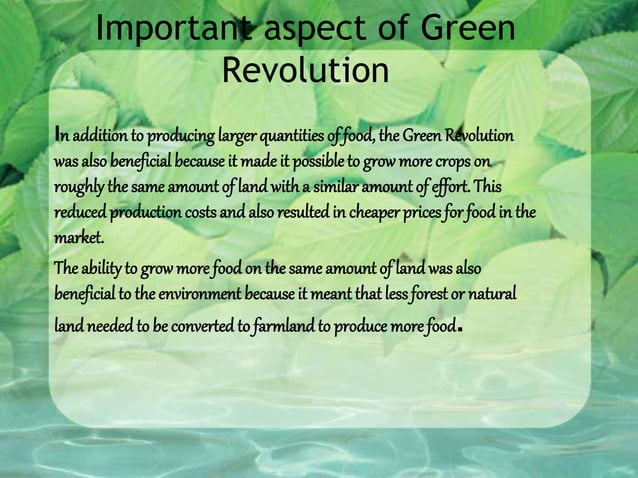 Important aspect of Green Revolution

In addition to producing larger quantities of food, the Green Revolution was also beneficial because it made it possible to grow more crops on roughly the same amount of land with a similar amount of effort. This reduced production costs and also resulted in cheaper prices for food in the market.

The ability to grow more food on the same amount of land was also beneficial to the environment because it meant that less forest or natural land needed to be converted to farmland to produce more food.